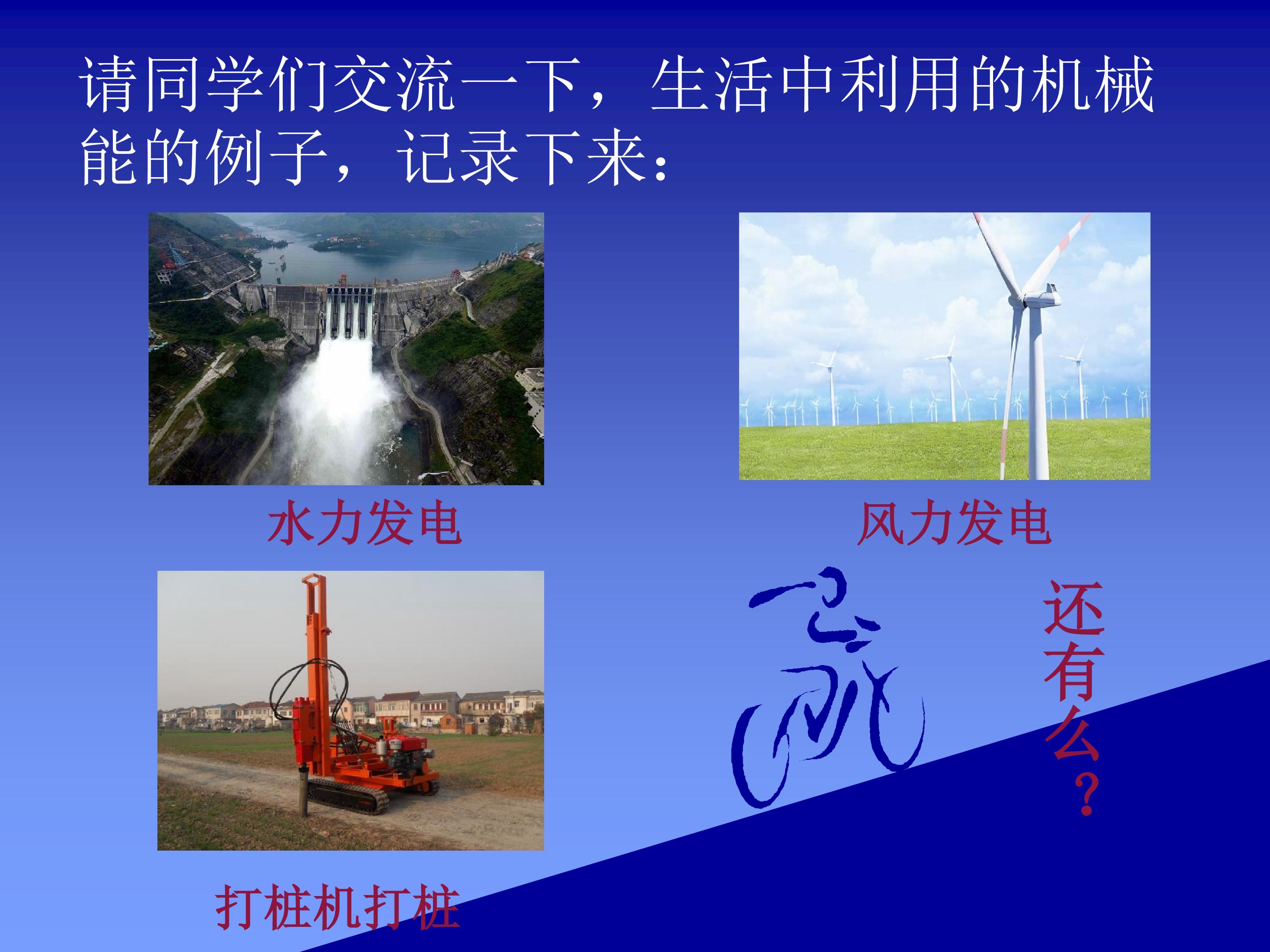 请同学们交流一下，生活中利用的机械能的例子，记录下来：

水力发电

风力发电

打桩机打桩

还有么？